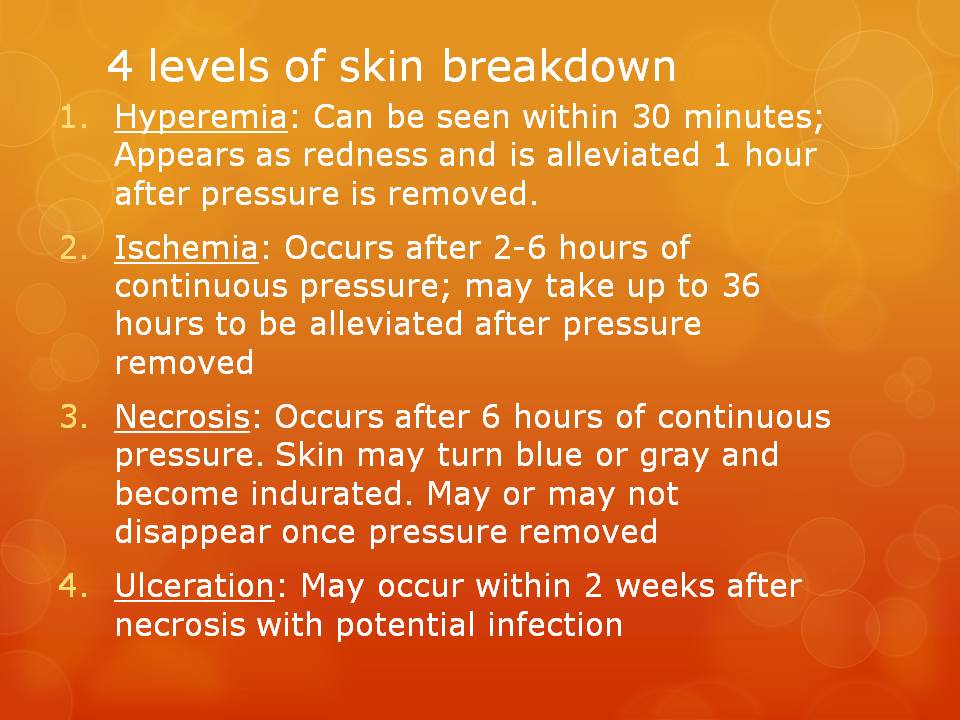 4 levels of skin breakdown

1. Hyperemia: Can be seen within 30 minutes; Appears as redness and is alleviated 1 hour after pressure is removed.
2. Ischemia: Occurs after 2-6 hours of continuous pressure; may take up to 36 hours to be alleviated after pressure removed
3. Necrosis: Occurs after 6 hours of continuous pressure. Skin may turn blue or gray and become indurated. May or may not disappear once pressure removed
4. Ulceration: May occur within 2 weeks after necrosis with potential infection